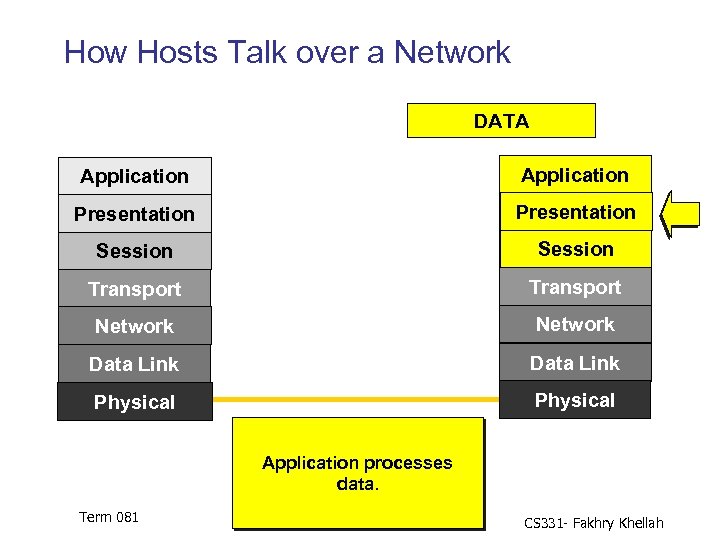 How Hosts Talk over a Network

DATA

Application
Presentation
Session
Transport
Network
Data Link
Physical

Application
Presentation
Session
Transport
Network
Data Link
Physical

Application processes data.

Term 081

CS331- Fakhry Khellah